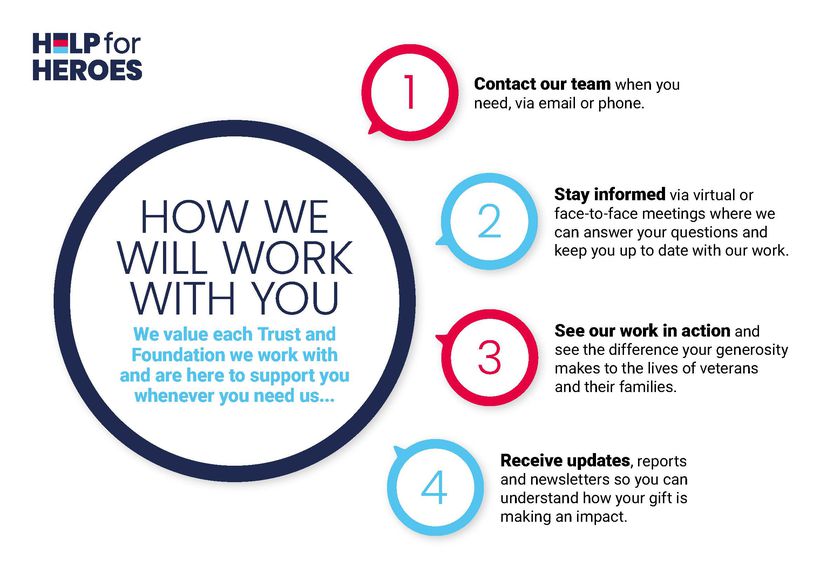 HELP for HEROES

HOW WE WILL WORK WITH YOU

We value each Trust and Foundation we work with and are here to support you whenever you need us...

1

Contact our team when you need, via email or phone.

2

Stay informed via virtual or face-to-face meetings where we can answer your questions and keep you up to date with our work.

3

See our work in action and see the difference your generosity makes to the lives of veterans and their families.

4

Receive updates, reports and newsletters so you can understand how your gift is making an impact.